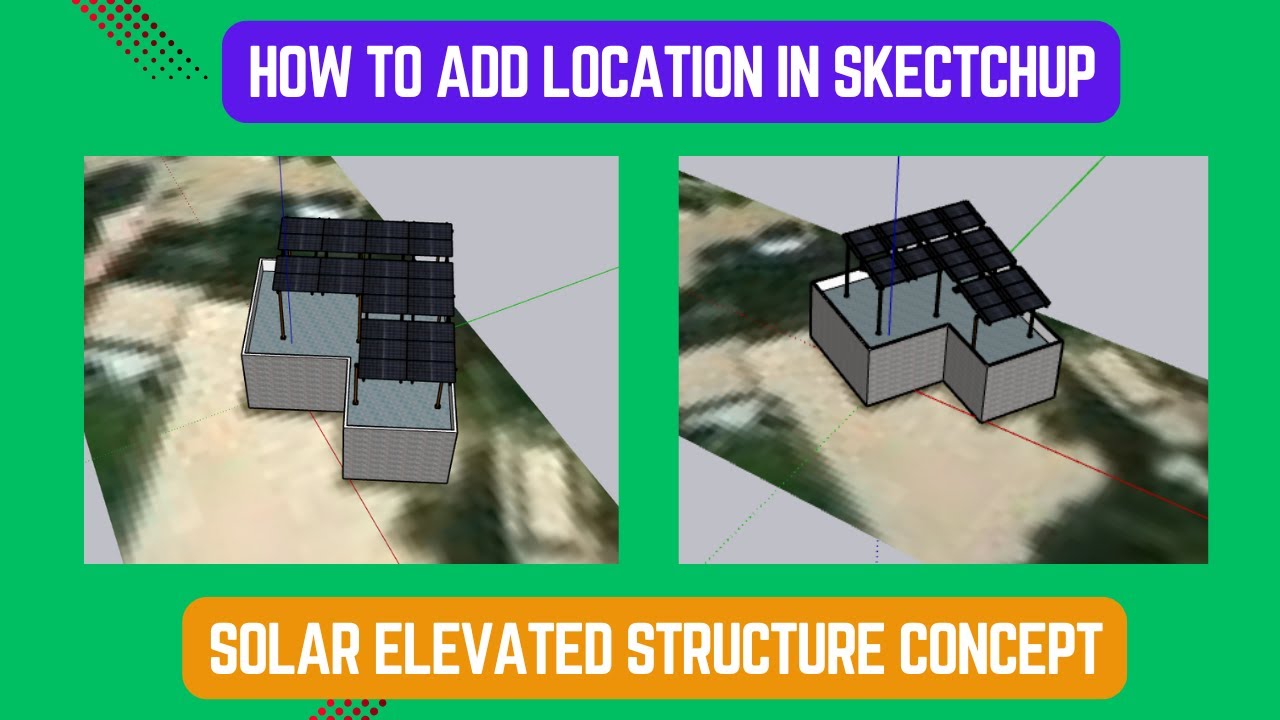 HOW TO ADD LOCATION IN SKECTCHUP

SOLAR ELEVATED STRUCTURE CONCEPT